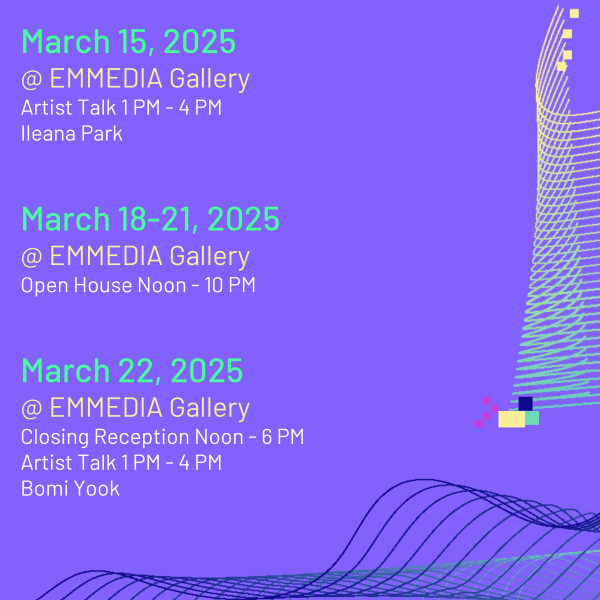 March 15, 2025
@ EMMEDIA Gallery
Artist Talk 1 PM - 4 PM
Ileana Park

March 18-21, 2025
@ EMMEDIA Gallery
Open House Noon - 10 PM

March 22, 2025
@ EMMEDIA Gallery
Closing Reception Noon - 6 PM
Artist Talk 1 PM - 4 PM
Bomi Yook